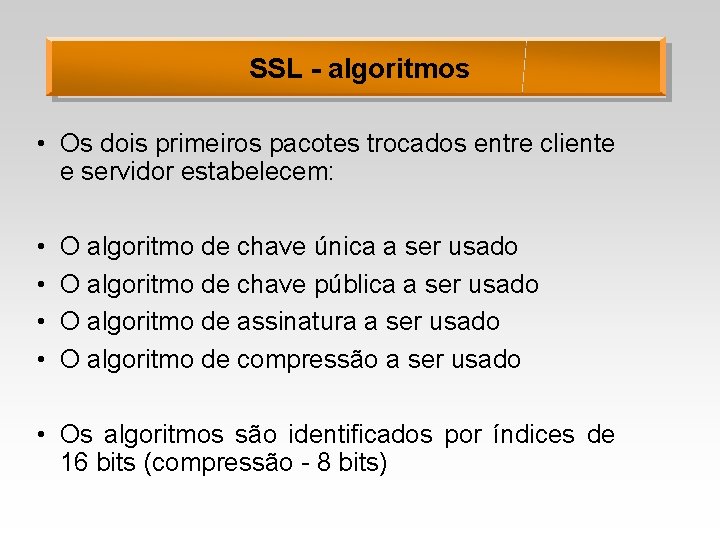 SSL - algoritmos

• Os dois primeiros pacotes trocados entre cliente e servidor estabelecem:

• O algoritmo de chave única a ser usado
• O algoritmo de chave pública a ser usado
• O algoritmo de assinatura a ser usado
• O algoritmo de compressão a ser usado

• Os algoritmos são identificados por índices de 16 bits (compressão - 8 bits)